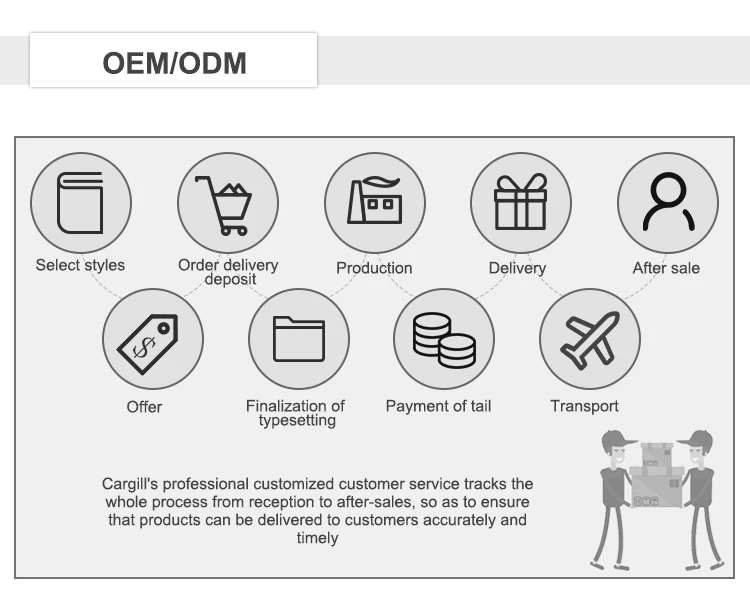 OEM/ODM

Select styles

Order delivery deposit

Production

Delivery

After sale

Offer

Finalization of typesetting

Payment of tail

Transport

Cargill's professional customized customer service tracks the whole process from reception to after-sales, so as to ensure that products can be delivered to customers accurately and timely